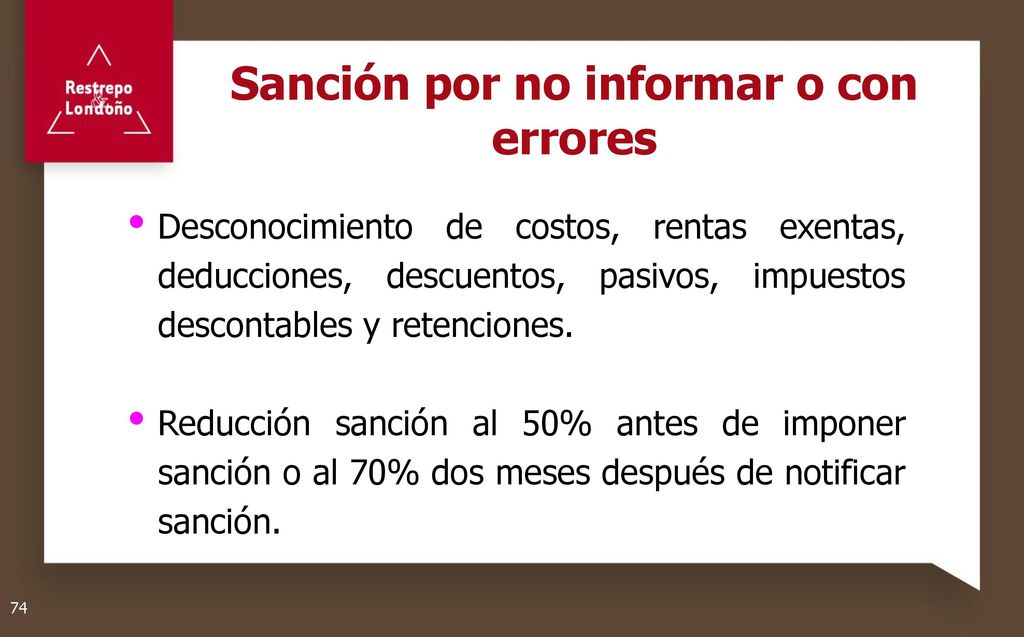 Restrepo & Londoño

Sanción por no informar o con errores

• Desconocimiento de costos, rentas exentas, deducciones, descuentos, pasivos, impuestos descontables y retenciones.

• Reducción sanción al 50% antes de imponer sanción o al 70% dos meses después de notificar sanción.

74